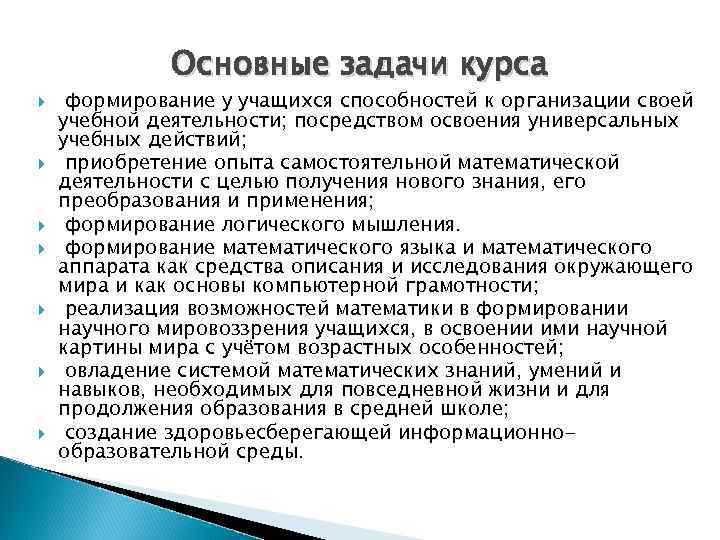 Основные задачи курса

формирование у учащихся способностей к организации своей учебной деятельности; посредством освоения универсальных учебных действий;

приобретение опыта самостоятельной математической деятельности с целью получения нового знания, его преобразования и применения;

формирование логического мышления.

формирование математического языка и математического аппарата как средства описания и исследования окружающего мира и как основы компьютерной грамотности;

реализация возможностей математики в формировании научного мировоззрения учащихся, в освоении ими научной картины мира с учётом возрастных особенностей;

овладение системой математических знаний, умений и навыков, необходимых для повседневной жизни и для продолжения образования в средней школе;

создание здоровьесберегающей информационно-образовательной среды.